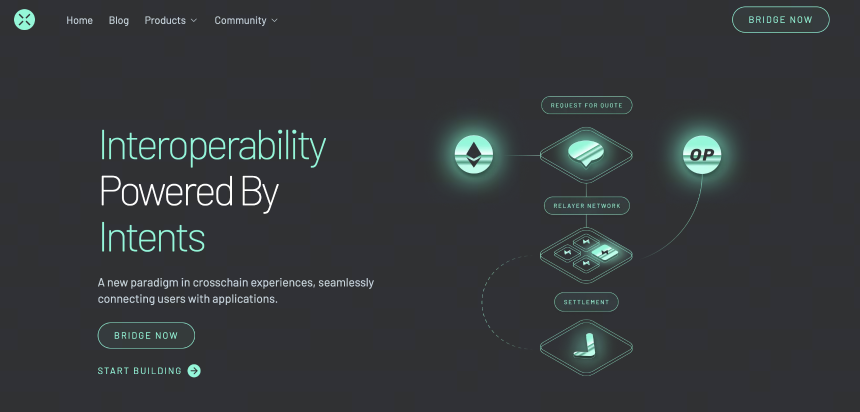 Home Blog Products Community

BRIDGE NOW

Interoperability Powered By Intents

A new paradigm in crosschain experiences, seamlessly connecting users with applications.

BRIDGE NOW

START BUILDING

REQUEST FOR QUOTE

OP

RELAYER NETWORK

SETTLEMENT